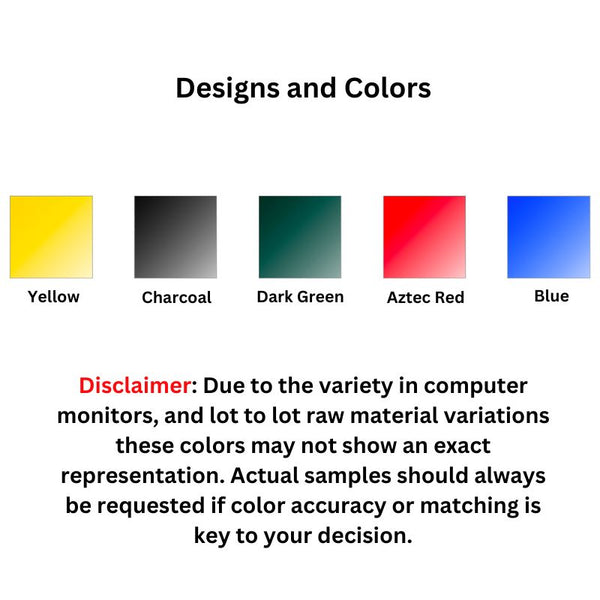 Designs and Colors

Yellow

Charcoal

Dark Green

Aztec Red

Blue

Disclaimer: Due to the variety in computer monitors, and lot to lot raw material variations these colors may not show an exact representation. Actual samples should always be requested if color accuracy or matching is key to your decision.